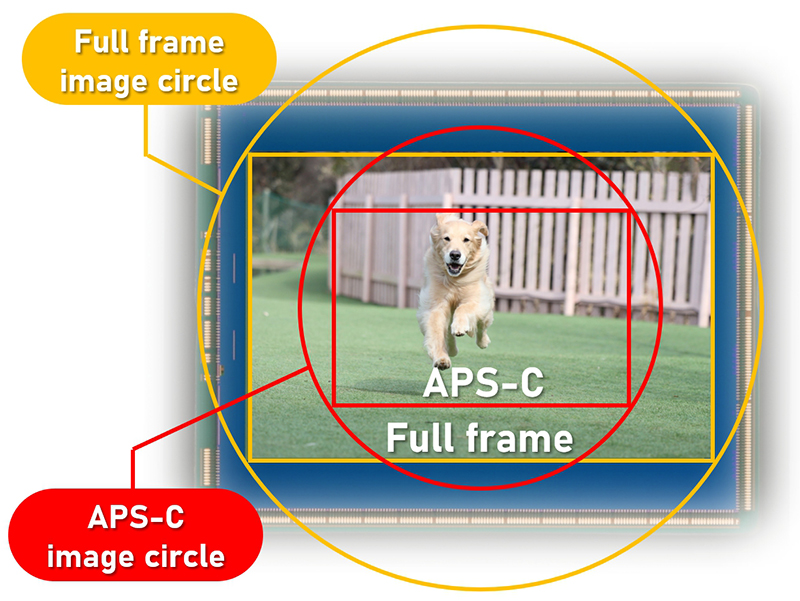 Full frame image circle

APS-C

Full frame

APS-C image circle